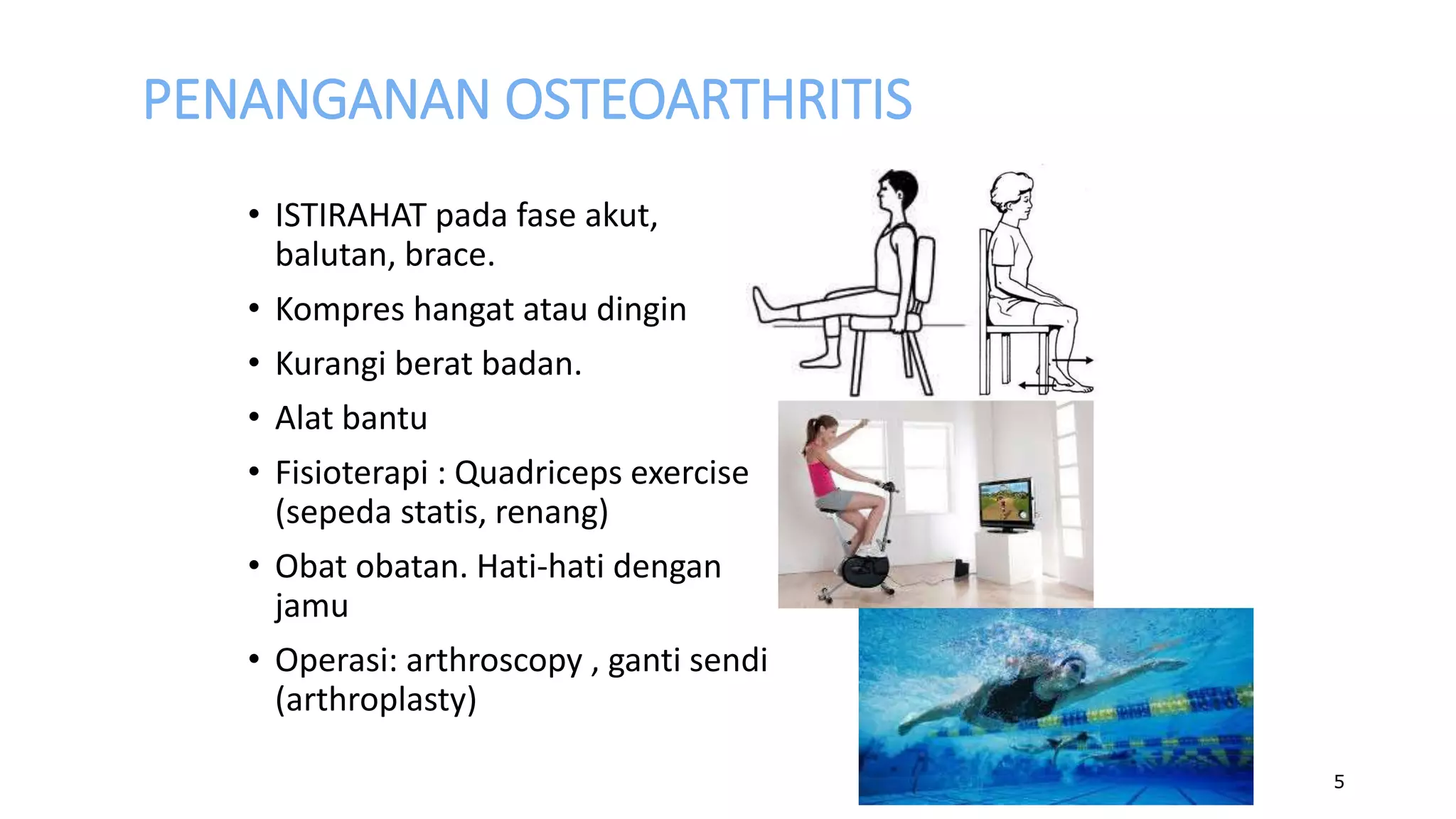 PENANGANAN OSTEOARTHRITIS

• ISTIRAHAT pada fase akut, balutan, brace.
• Kompres hangat atau dingin
• Kurangi berat badan.
• Alat bantu
• Fisioterapi : Quadriceps exercise (sepeda statis, renang)
• Obat obatan. Hati-hati dengan jamu
• Operasi: arthroscopy , ganti sendi (arthroplasty)

5